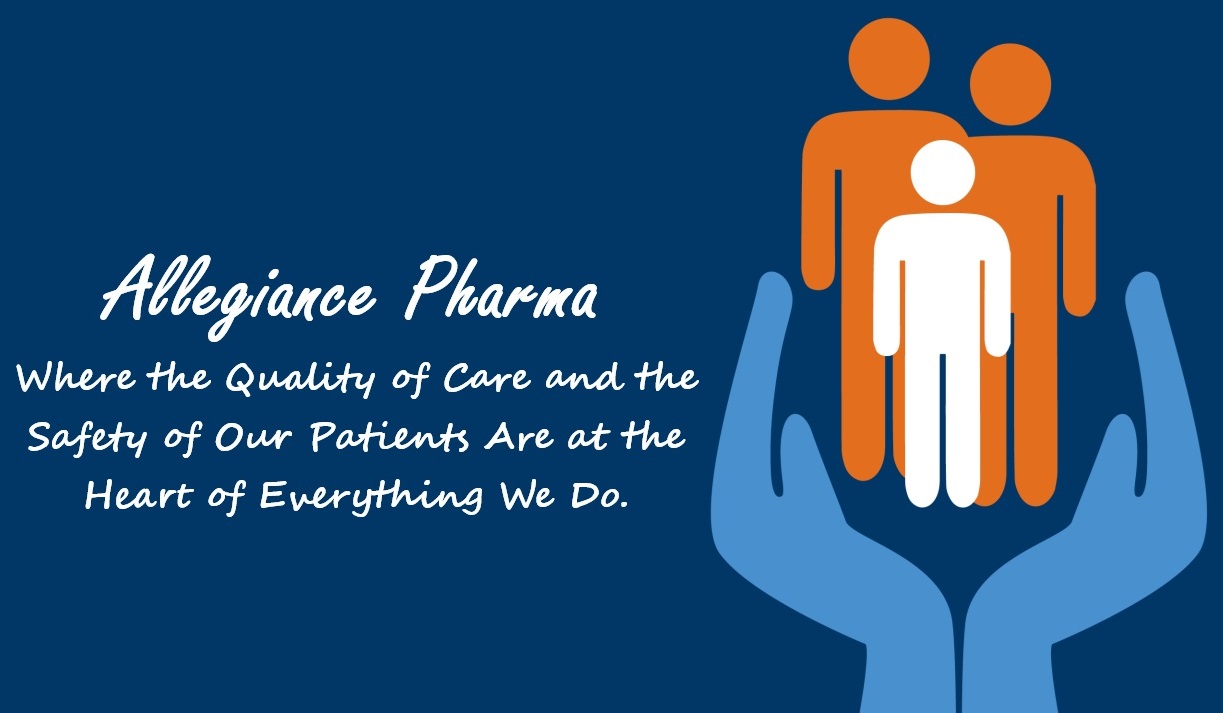 Allegiance Pharma

Where the Quality of Care and the Safety of Our Patients Are at the Heart of Everything We Do.